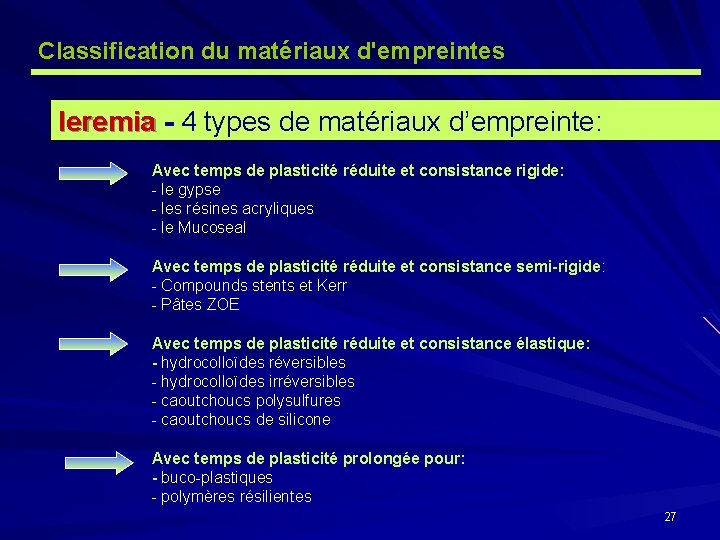 Classification du matériaux d'empreintes

Ieremia - 4 types de matériaux d'empreinte:

Avec temps de plasticité réduite et consistance rigide:
- le gypse
- les résines acryliques
- le Mucoseal

Avec temps de plasticité réduite et consistance semi-rigide:
- Compounds stents et Kerr
- Pâtes ZOE

Avec temps de plasticité réduite et consistance élastique:
- hydrocolloïdes réversibles
- hydrocolloïdes irréversibles
- caoutchoucs polysulfures
- caoutchoucs de silicone

Avec temps de plasticité prolongée pour:
- buco-plastiques
- polymères résilientes

27